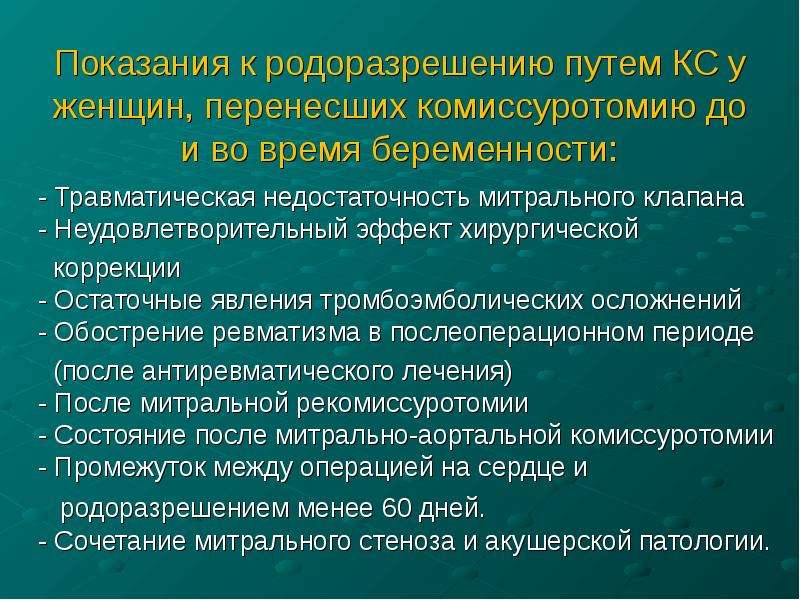 Показания к родоразрешению путем КС у женщин, перенесших комиссуротомию до и во время беременности:

- Травматическая недостаточность митрального клапана
- Неудовлетворительный эффект хирургической коррекции
- Остаточные явления тромбоэмболических осложнений
- Обострение ревматизма в послеоперационном периоде (после антиревматического лечения)
- После митральной рекомиссуротомии
- Состояние после митрально-аортальной комиссуротомии
- Промежуток между операцией на сердце и родоразрешением менее 60 дней.
- Сочетание митрального стеноза и акушерской патологии.